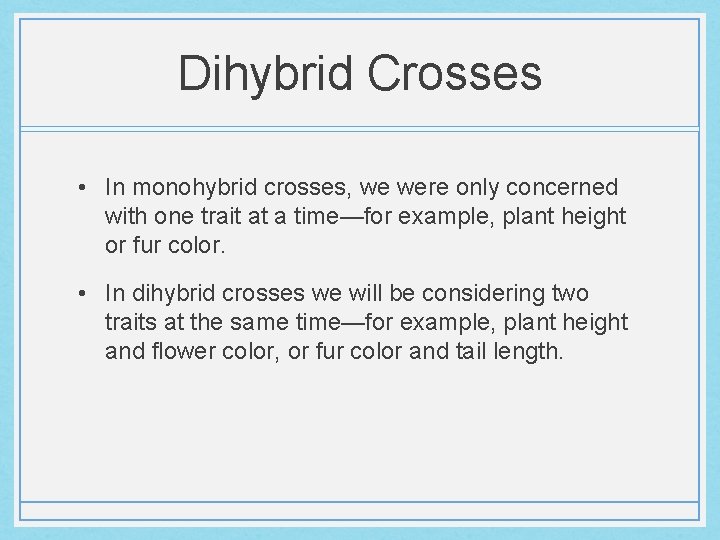 Dihybrid Crosses

• In monohybrid crosses, we were only concerned with one trait at a time—for example, plant height or fur color.

• In dihybrid crosses we will be considering two traits at the same time—for example, plant height and flower color, or fur color and tail length.